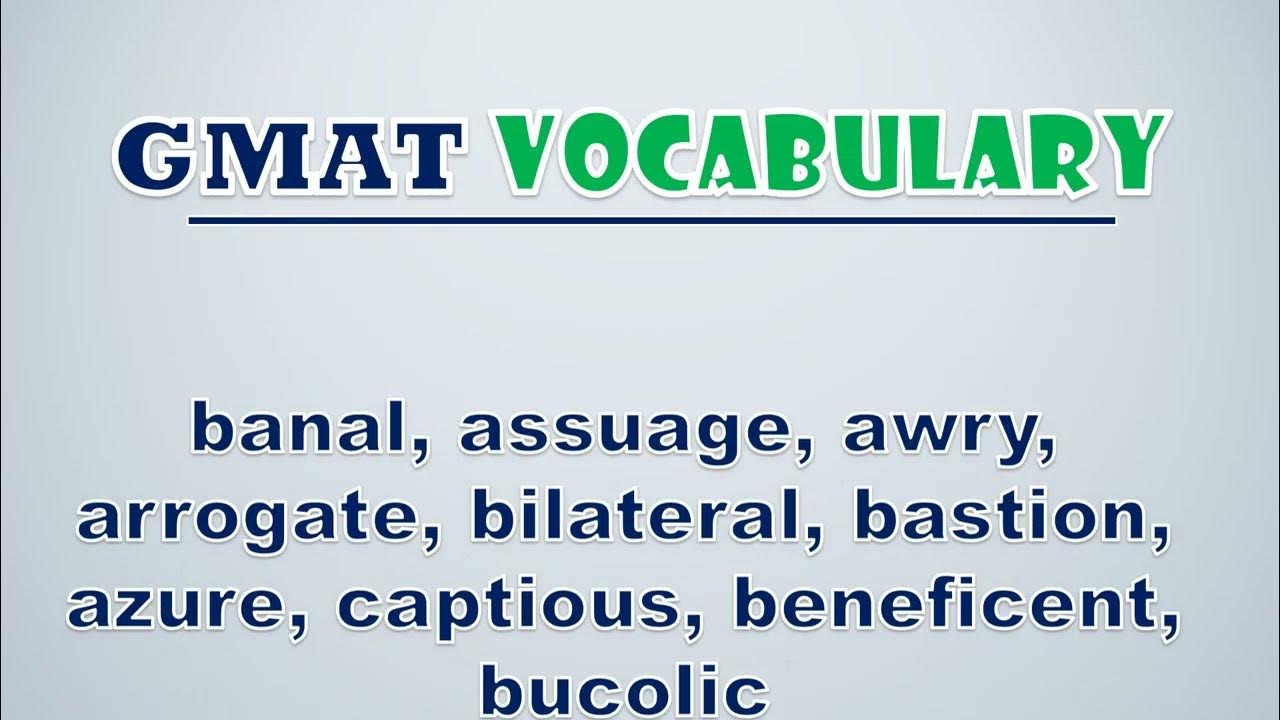 GMAT VOCABULARY

banal, assuage, awry, arrogate, bilateral, bastion, azure, captious, beneficent, bucolic